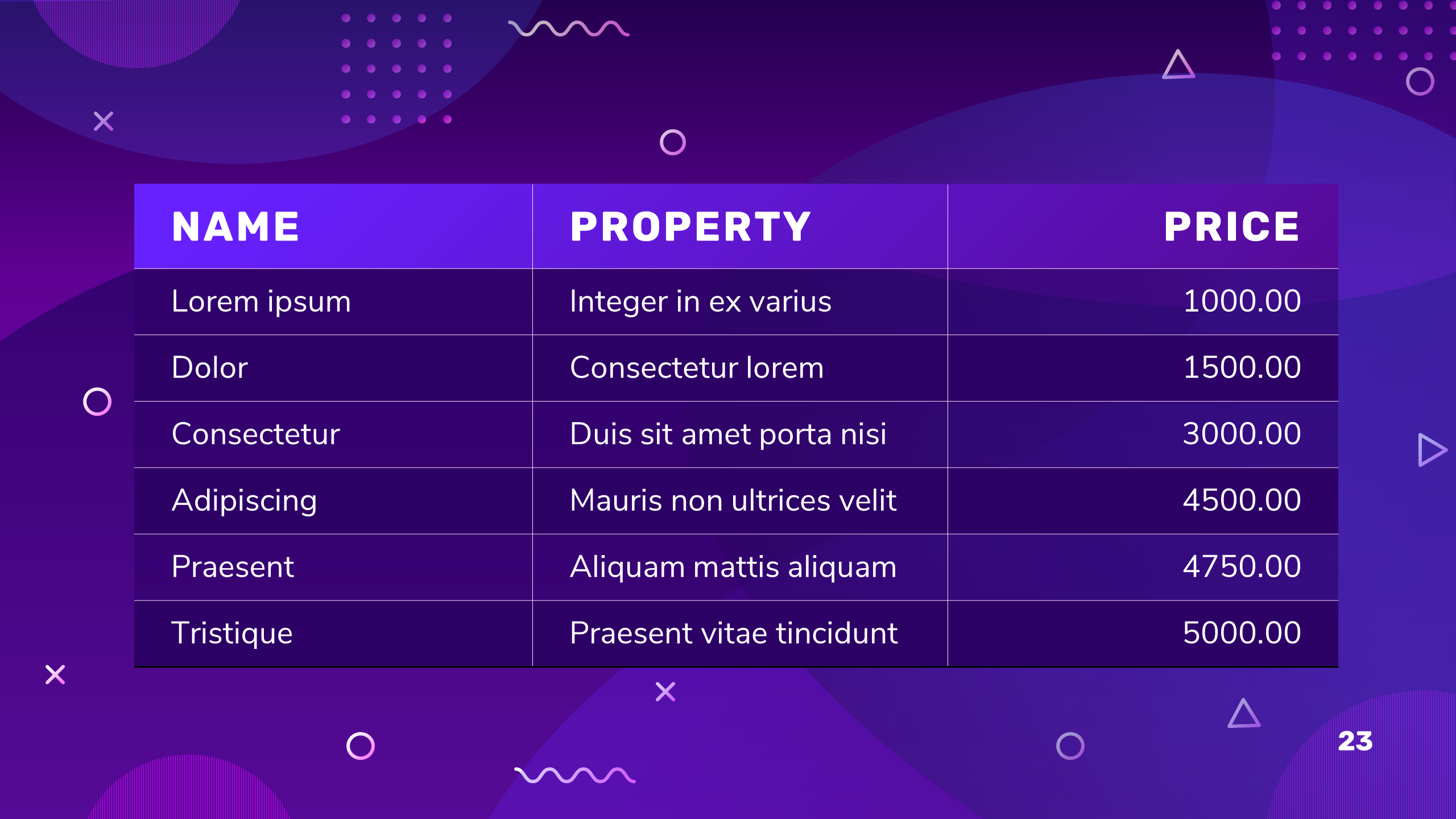 | NAME | PROPERTY | PRICE |
|---|---|---|
| Lorem ipsum | Integer in ex varius | 1000.00 |
| Dolor | Consectetur lorem | 1500.00 |
| Consectetur | Duis sit amet porta nisi | 3000.00 |
| Adipiscing | Mauris non ultrices velit | 4500.00 |
| Praesent | Aliquam mattis aliquam | 4750.00 |
| Tristique | Praesent vitae tincidunt | 5000.00 |

23